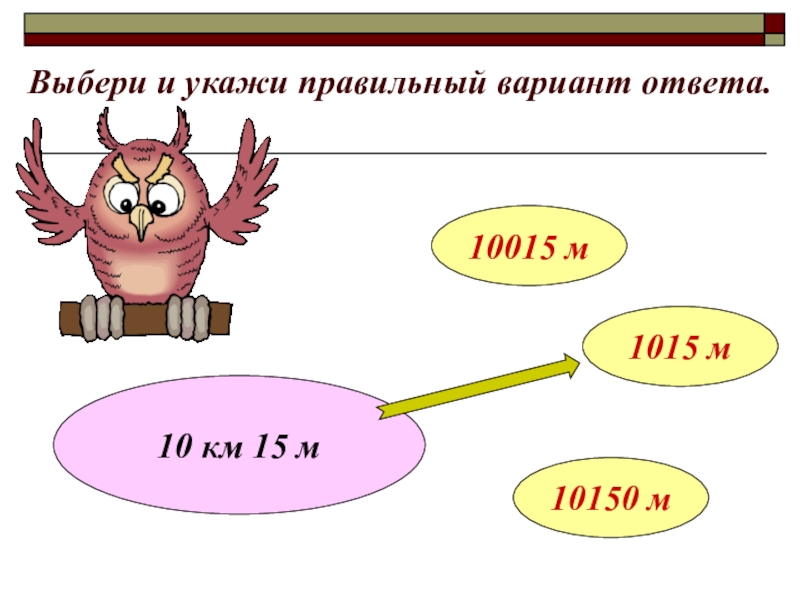 Выбери и укажи правильный вариант ответа.

10015 м

1015 м

10 км 15 м

10150 м